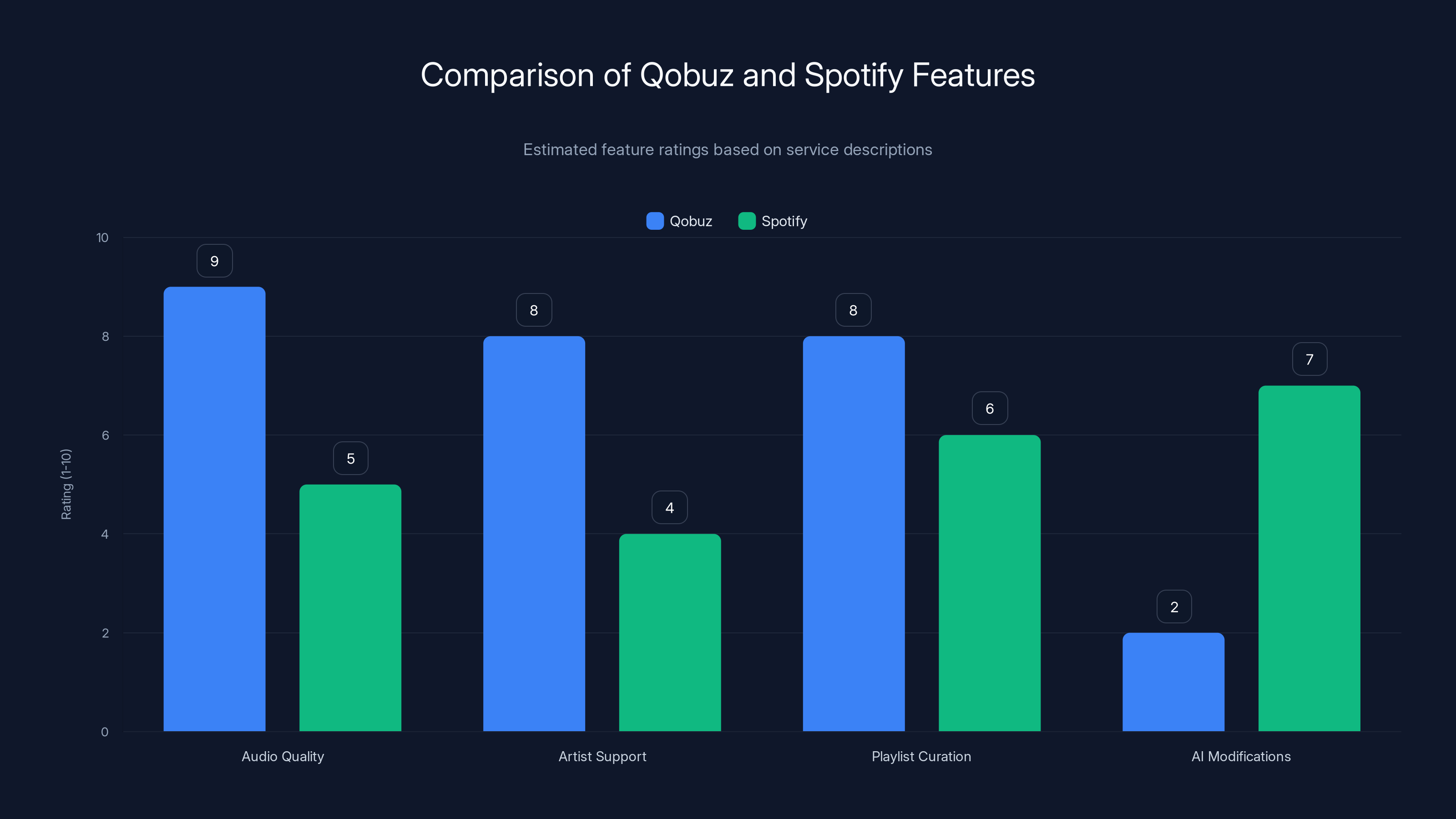 Comparison of Qobuz and Spotify Features

Estimated feature ratings based on service descriptions

Qobuz
Spotify

Rating (1-10)

10
8
6
4
2
0

9
5
8
4
8
6
2
7

Audio Quality
Artist Support
Playlist Curation
AI Modifications